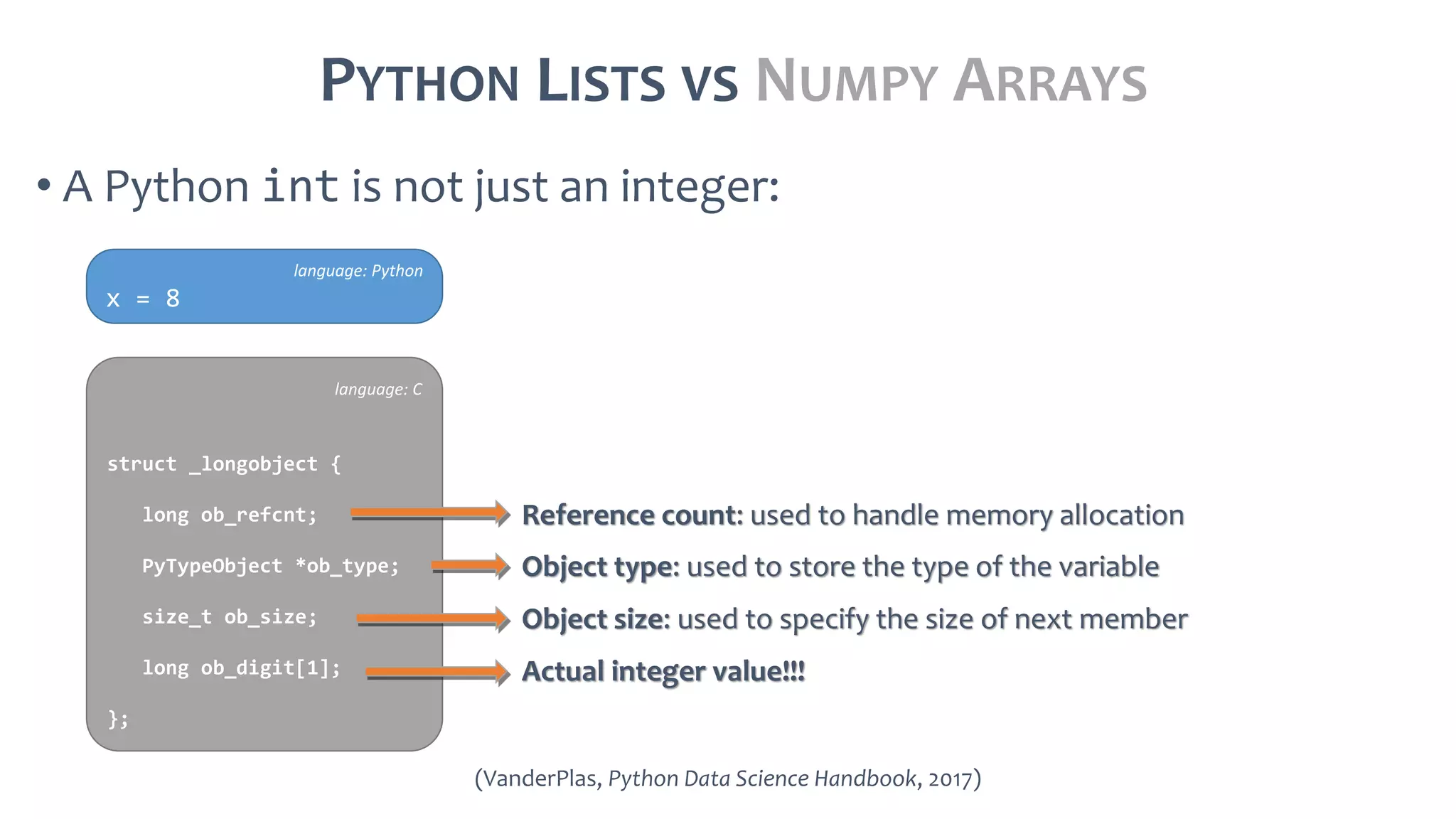 PYTHON LISTS VS NUMPY ARRAYS

• A Python int is not just an integer:

language: Python

x = 8

language: C

struct _longobject {

long ob_refcnt;

PyTypeObject *ob_type;

size_t ob_size;

long ob_digit[1];

};

Reference count: used to handle memory allocation

Object type: used to store the type of the variable

Object size: used to specify the size of next member

Actual integer value!!!

(VanderPlas, Python Data Science Handbook, 2017)